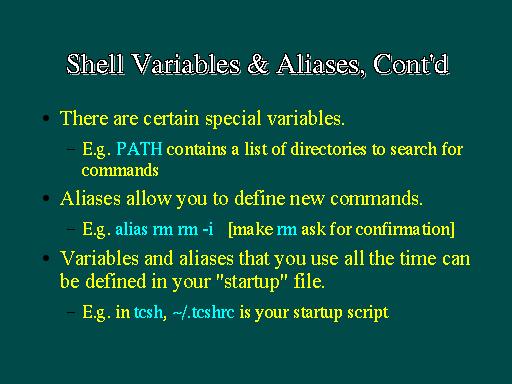 Shell Variables & Aliases, Cont'd

• There are certain special variables.

– E.g. PATH contains a list of directories to search for commands

• Aliases allow you to define new commands.

– E.g. alias rm rm -i [make rm ask for confirmation]

• Variables and aliases that you use all the time can be defined in your "startup" file.

– E.g. in tcsh, ~/.tcshrc is your startup script